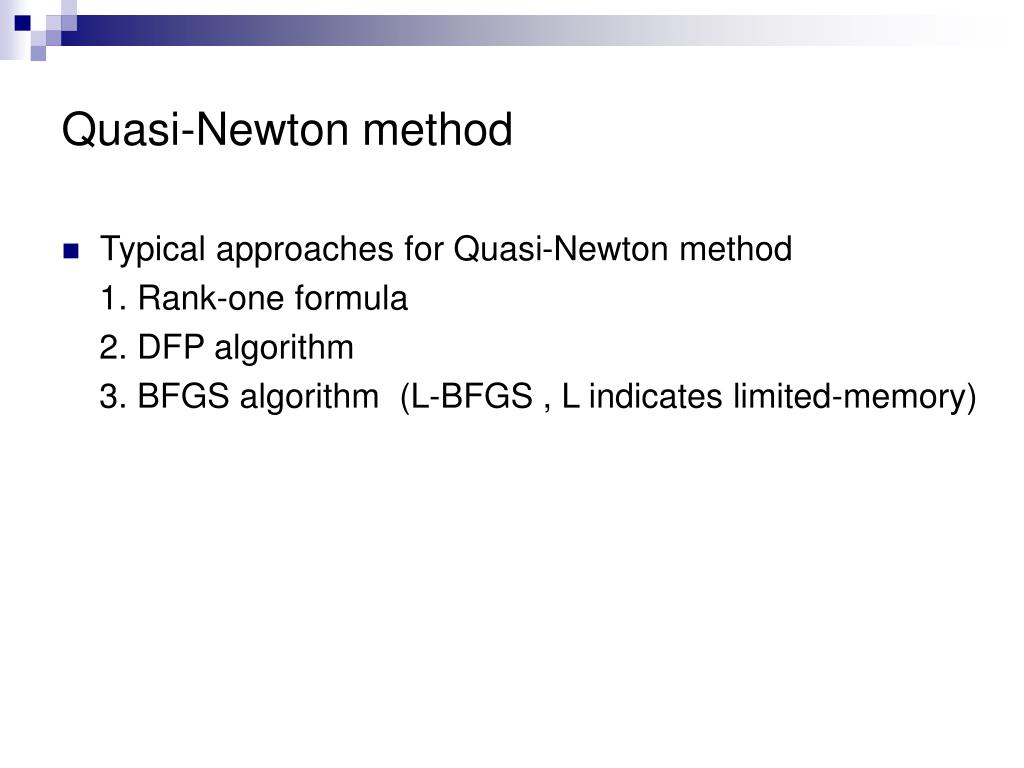 Quasi-Newton method

Typical approaches for Quasi-Newton method
1. Rank-one formula
2. DFP algorithm
3. BFGS algorithm (L-BFGS , L indicates limited-memory)